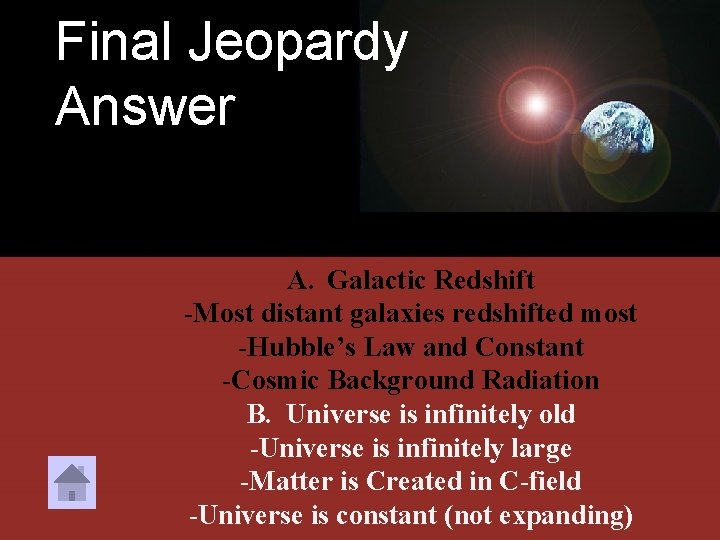 Final Jeopardy Answer

A. Galactic Redshift
-Most distant galaxies redshifted most
-Hubble's Law and Constant
-Cosmic Background Radiation
B. Universe is infinitely old
-Universe is infinitely large
-Matter is Created in C-field
-Universe is constant (not expanding)